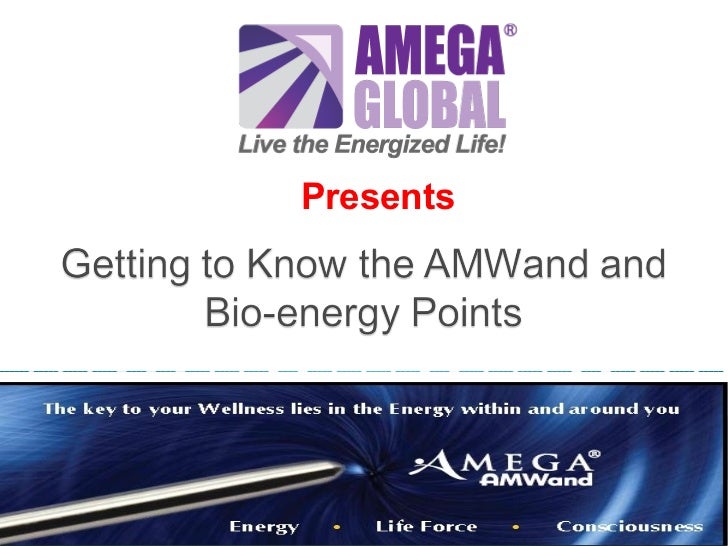 AMEGA® GLOBAL
Live the Energized Life!

Presents

Getting to Know the AMWand and Bio-energy Points

The key to your Wellness lies in the Energy within and around you

AMEGA® AMWand

Energy • Life Force • Consciousness